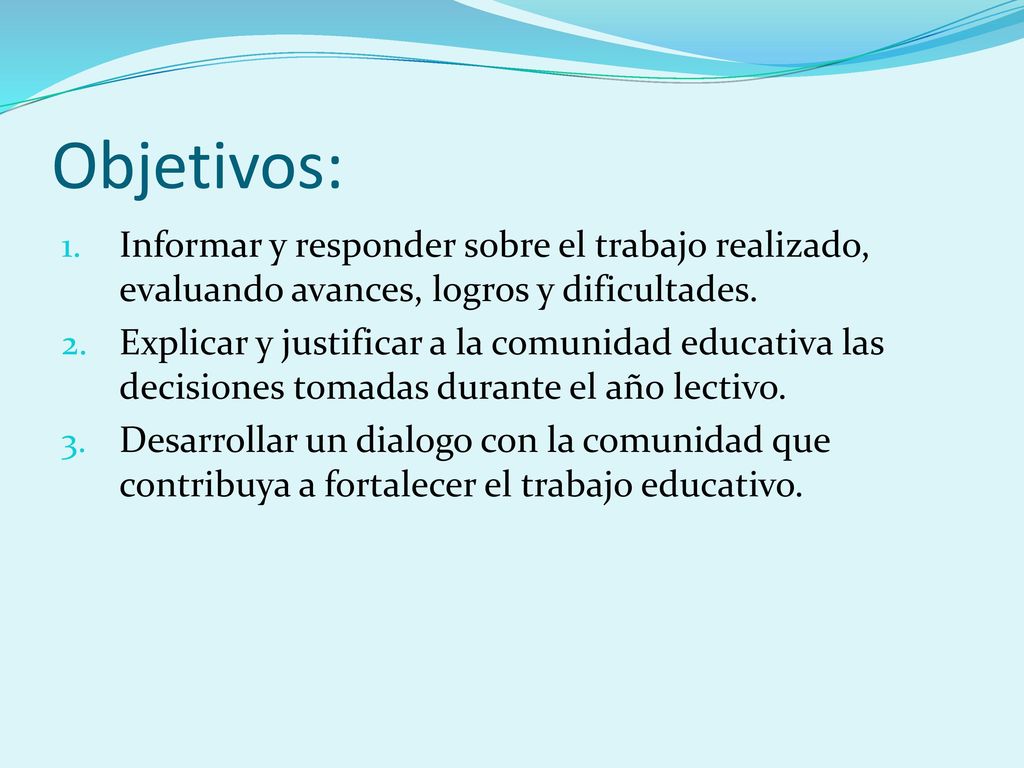 Objetivos:

1. Informar y responder sobre el trabajo realizado, evaluando avances, logros y dificultades.
2. Explicar y justificar a la comunidad educativa las decisiones tomadas durante el año lectivo.
3. Desarrollar un dialogo con la comunidad que contribuya a fortalecer el trabajo educativo.